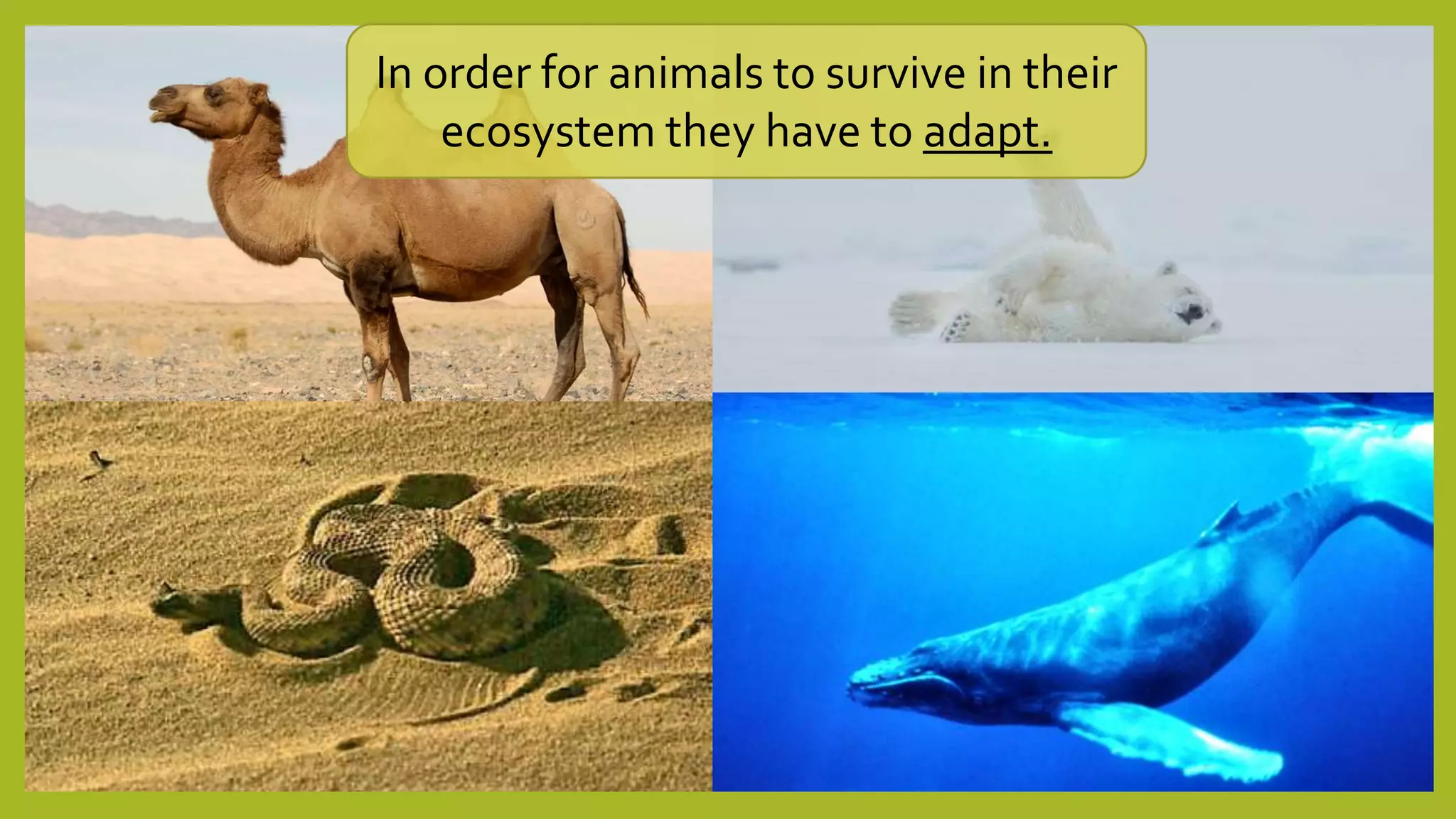 In order for animals to survive in their ecosystem they have to adapt.